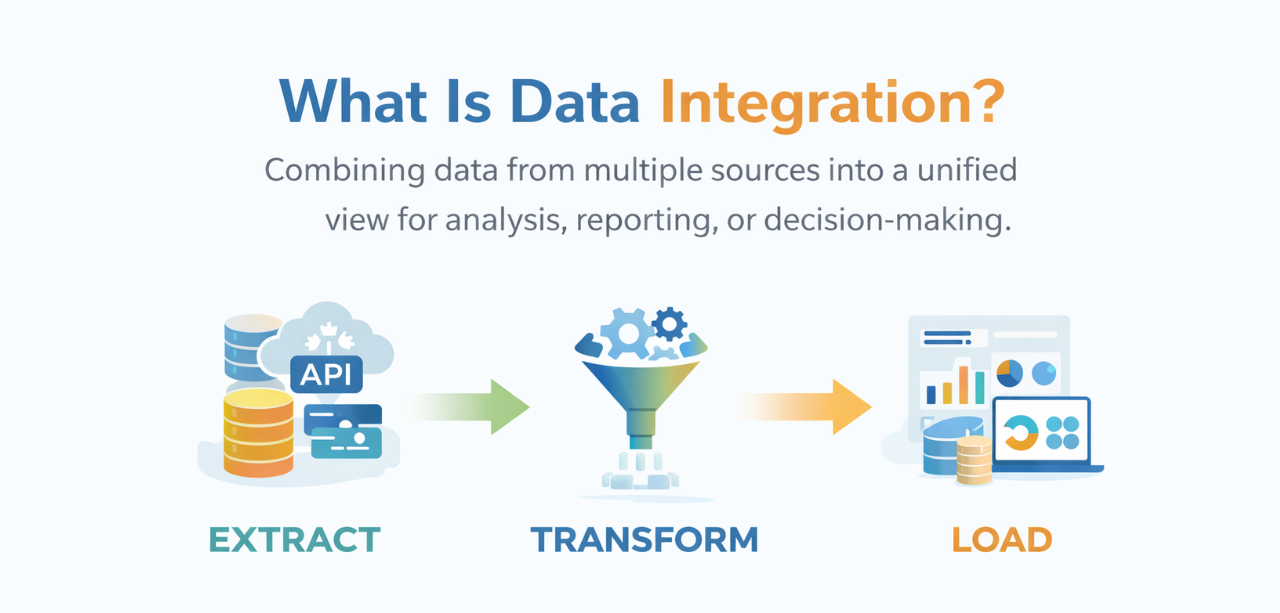 What Is Data Integration?

Combining data from multiple sources into a unified view for analysis, reporting, or decision-making.

API

EXTRACT

TRANSFORM

LOAD